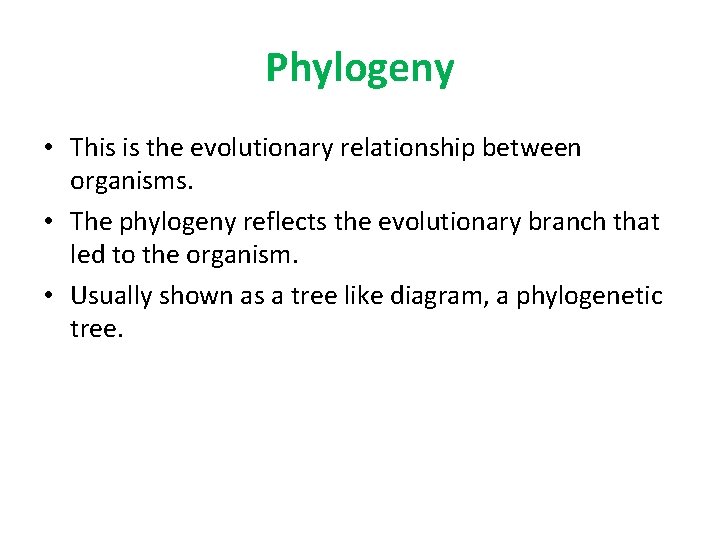 Phylogeny

• This is the evolutionary relationship between organisms.

• The phylogeny reflects the evolutionary branch that led to the organism.

• Usually shown as a tree like diagram, a phylogenetic tree.